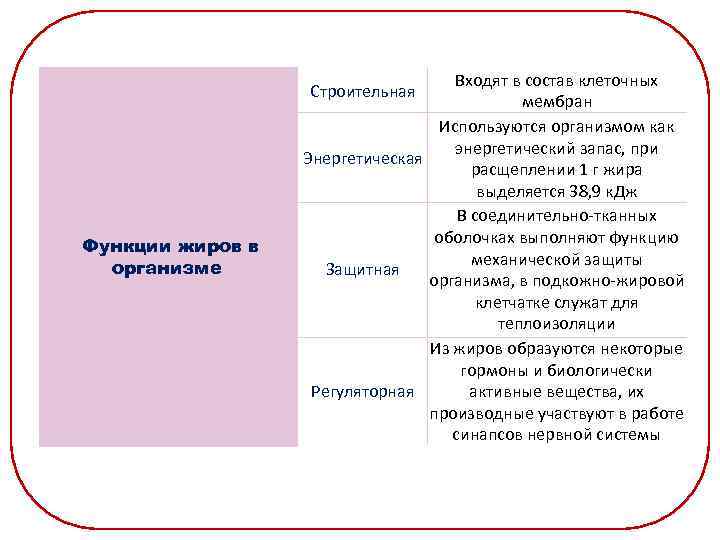 | Функции жиров в организме | Строительная | Входят в состав клеточных мембран |
|---|---|---|
| | Энергетическая | Используются организмом как энергетический запас, при расщеплении 1 г жира выделяется 38,9 кДж |
| | Защитная | В соединительно-тканных оболочках выполняют функцию механической защиты организма, в подкожно-жировой клетчатке служат для теплоизоляции |
| | Регуляторная | Из жиров образуются некоторые гормоны и биологически активные вещества, их производные участвуют в работе синапсов нервной системы |